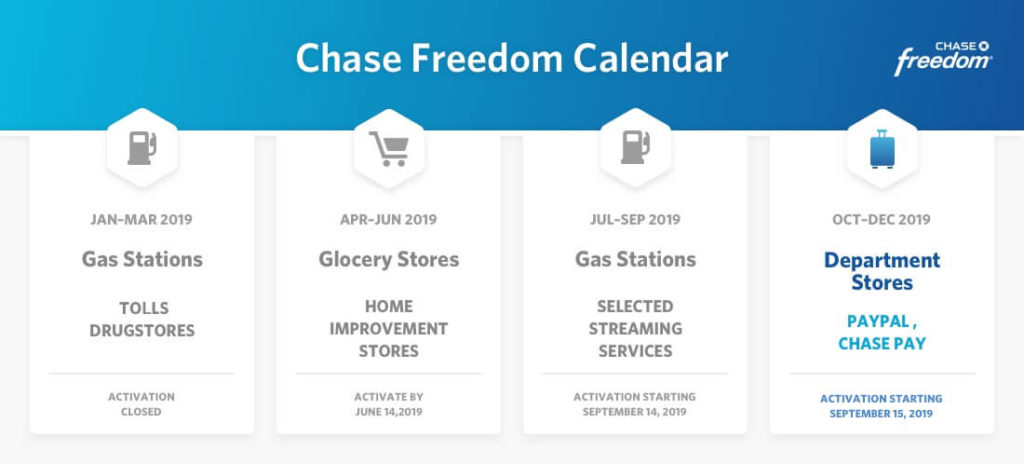 Chase Freedom Calendar

CHASE freedom

JAN-MAR 2019

Gas Stations

TOLLS
DRUGSTORES

ACTIVATION
CLOSED

APR-JUN 2019

Glocery Stores

HOME
IMPROVEMENT
STORES

ACTIVATE BY
JUNE 14,2019

JUL-SEP 2019

Gas Stations

SELECTED
STREAMING
SERVICES

ACTIVATION STARTING
SEPTEMBER 14, 2019

OCT-DEC 2019

Department Stores

PAYPAL ,
CHASE PAY

ACTIVATION STARTING
SEPTEMBER 15, 2019